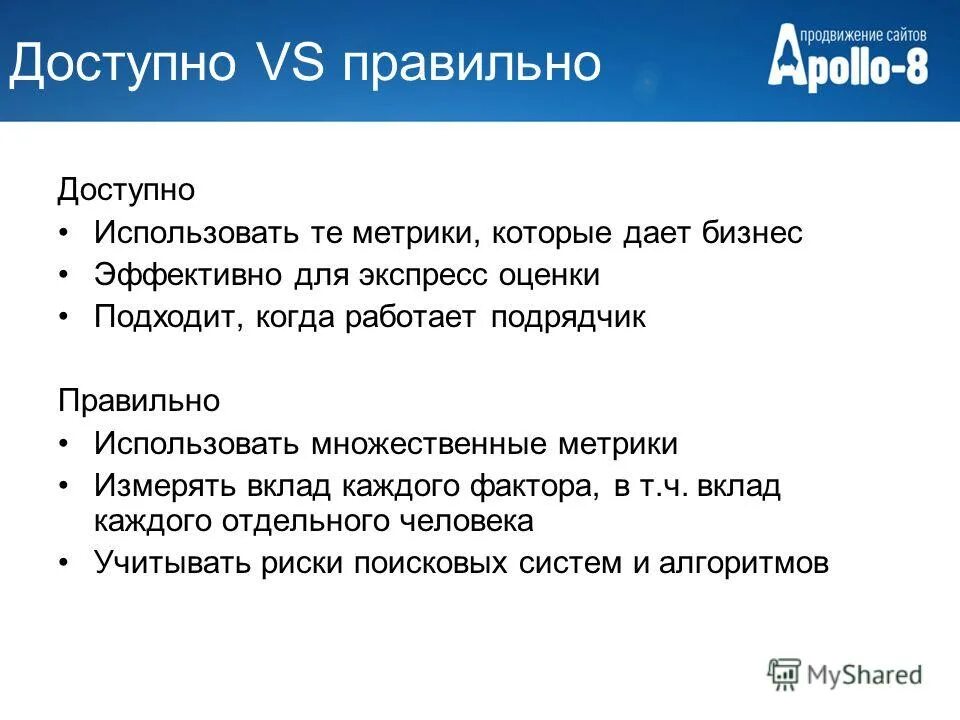 Доступно VS правильно

продвижение сайтов
Apollo-8

Доступно
• Использовать те метрики, которые дает бизнес
• Эффективно для экспресс оценки
• Подходит, когда работает подрядчик

Правильно
• Использовать множественные метрики
• Измерять вклад каждого фактора, в т.ч. вклад каждого отдельного человека
• Учитывать риски поисковых систем и алгоритмов

MyShared